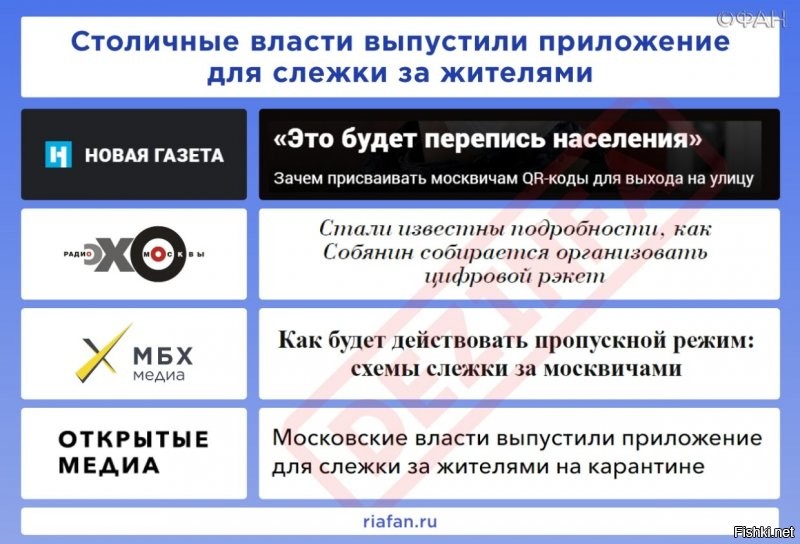 ФАН

Столичные власти выпустили приложение для слежки за жителями

НОВАЯ ГАЗЕТА

«Это будет перепись населения»

Зачем присваивать москвичам QR-коды для выхода на улицу

РАДИО ЭХО МОСКВЫ

Стали известны подробности, как Собянин собирается организовать цифровой рэкет

МБХ медиа

Как будет действовать пропускной режим: схемы слежки за москвичами

ОТКРЫТЫЕ МЕДИА

Московские власти выпустили приложение для слежки за жителями на карантине

DEZINFO

riafan.ru

Fishki.net